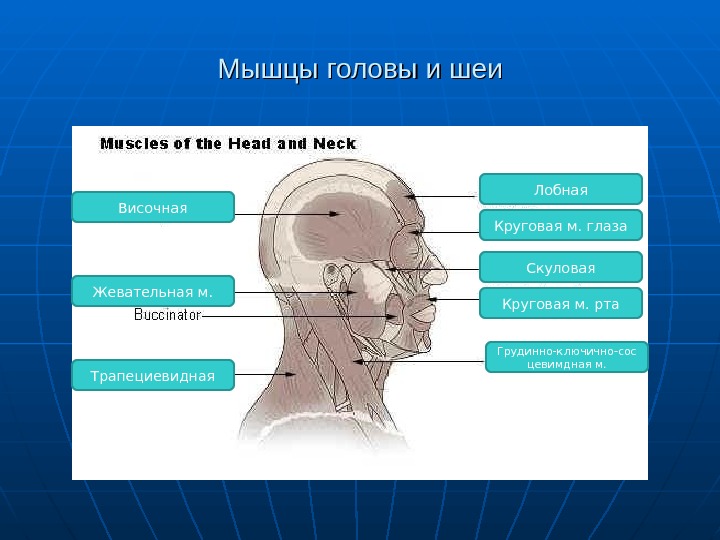 Мышцы головы и шеи

Muscles of the Head and Neck

Височная

Жевательная м.

Buccinator

Трапециевидная

Лобная

Круговая м. глаза

Скуловая

Круговая м. рта

Грудинно-ключично-сос цевимдная м.